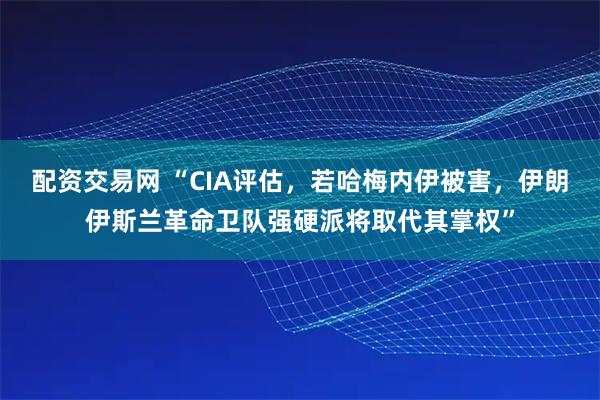 配资交易网 “CIA评估，若哈梅内伊被害，伊朗伊斯兰革命卫队强硬派将取代其掌权”